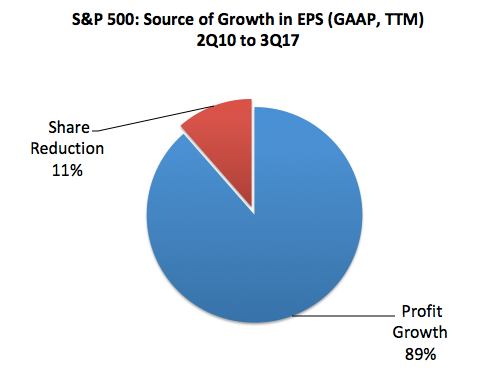 S&P 500: Source of Growth in EPS (GAAP, TTM)
2Q10 to 3Q17

Share Reduction 11%

Profit Growth 89%